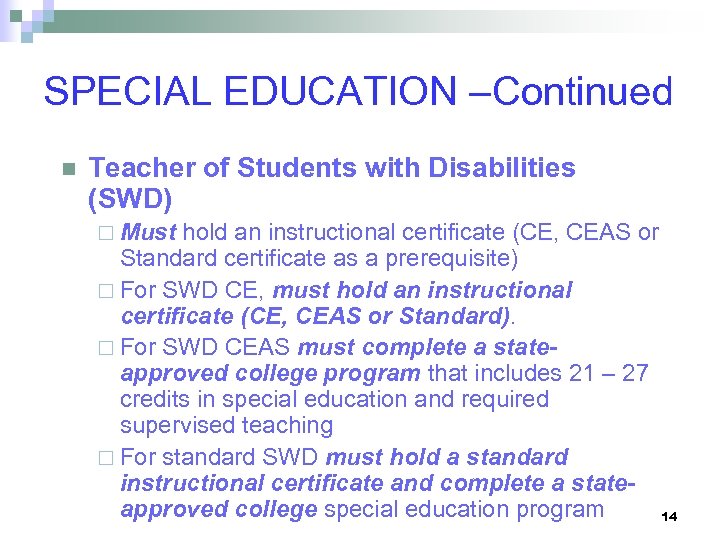 SPECIAL EDUCATION –Continued

Teacher of Students with Disabilities (SWD)

Must hold an instructional certificate (CE, CEAS or Standard certificate as a prerequisite)

For SWD CE, must hold an instructional certificate (CE, CEAS or Standard).

For SWD CEAS must complete a state-approved college program that includes 21 – 27 credits in special education and required supervised teaching

For standard SWD must hold a standard instructional certificate and complete a state-approved college special education program

14